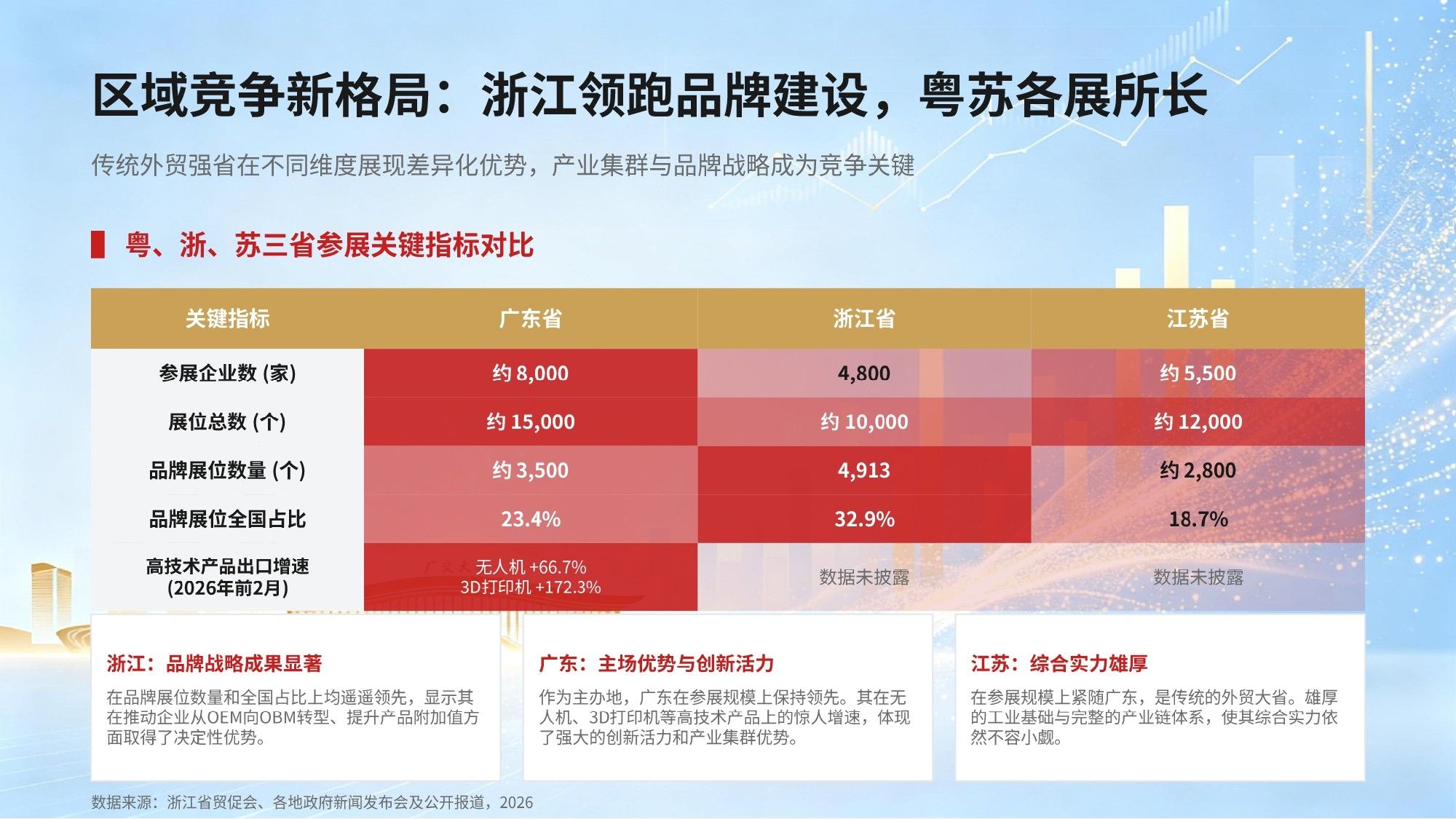 区域竞争新格局：浙江领跑品牌建设，粤苏各展所长

传统外贸强省在不同维度展现差异化优势，产业集群与品牌战略成为竞争关键

粤、浙、苏三省参展关键指标对比

| 关键指标 | 广东省 | 浙江省 | 江苏省 |
|---|---|---|---|
| 参展企业数 (家) | 约 8,000 | 4,800 | 约 5,500 |
| 展位总数 (个) | 约 15,000 | 约 10,000 | 约 12,000 |
| 品牌展位数量 (个) | 约 3,500 | 4,913 | 约 2,800 |
| 品牌展位全国占比 | 23.4% | 32.9% | 18.7% |
| 高技术产品出口增速 (2026年前2月) | 无人机 +66.7% 3D打印机 +172.3% | 数据未披露 | 数据未披露 |

浙江：品牌战略成果显著

在品牌展位数量和全国占比上均遥遥领先，显示其在推动企业从OEM向OBM转型、提升产品附加值方面取得了决定性优势。

广东：主场优势与创新活力

作为主办地，广东在参展规模上保持领先。其在无人机、3D打印机等高技术产品上的惊人增速，体现了强大的创新活力和产业集群优势。

江苏：综合实力雄厚

在参展规模上紧随广东，是传统的外贸大省。雄厚的工业基础与完整的产业链体系，使其综合实力依然不容小觑。

数据来源：浙江省贸促会、各地政府新闻发布会及公开报道，2026